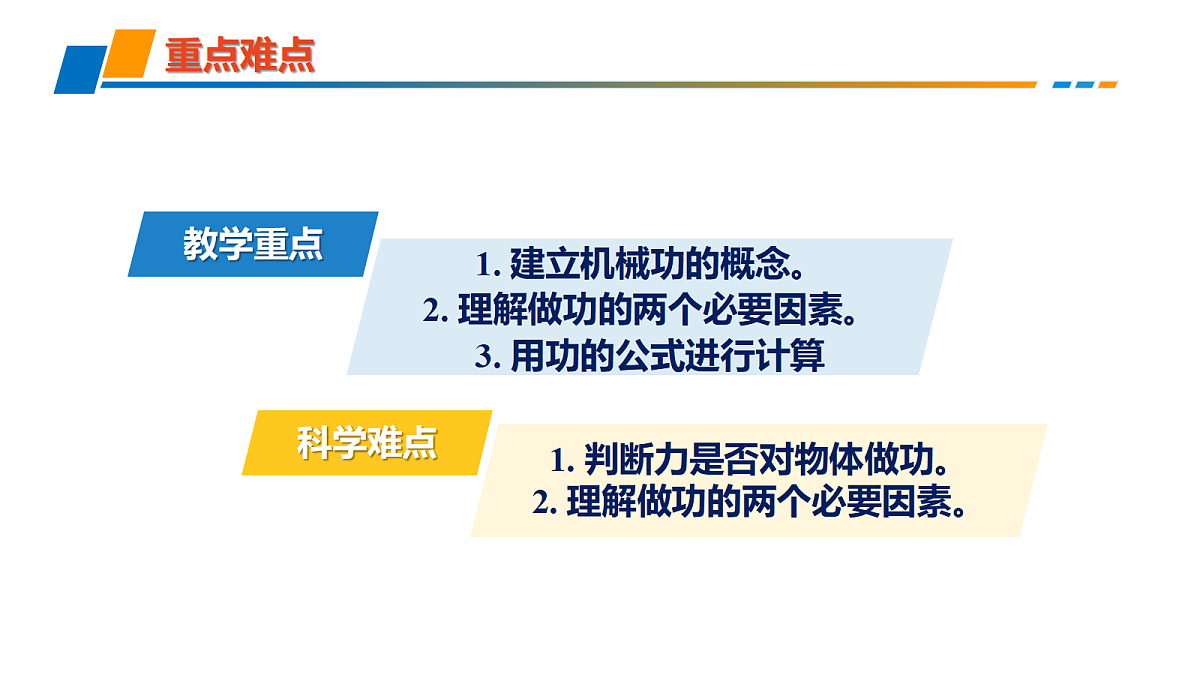 重点难点

教学重点

1. 建立机械功的概念。
2. 理解做功的两个必要因素。
3. 用功的公式进行计算

科学难点

1. 判断力是否对物体做功。
2. 理解做功的两个必要因素。